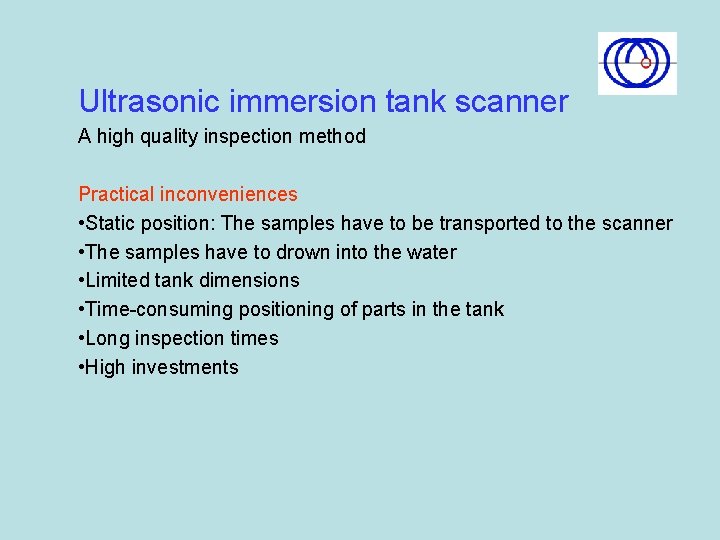 Ultrasonic immersion tank scanner

A high quality inspection method

Practical inconveniences

•Static position: The samples have to be transported to the scanner

•The samples have to drown into the water

•Limited tank dimensions

•Time-consuming positioning of parts in the tank

•Long inspection times

•High investments